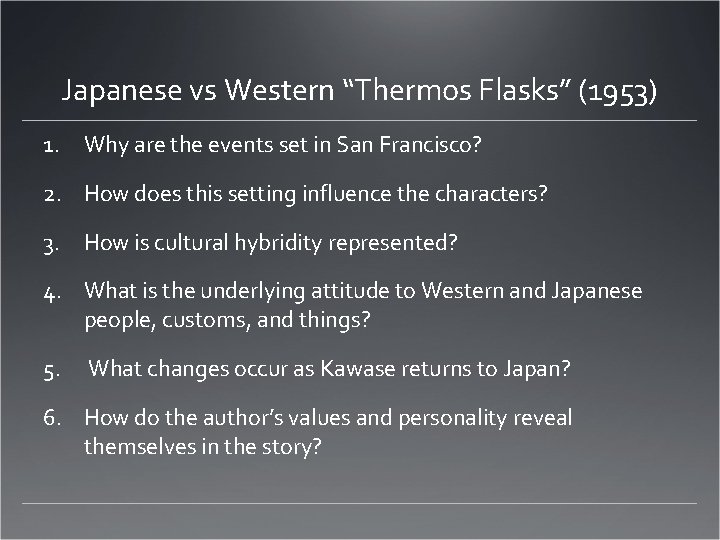 Japanese vs Western “Thermos Flasks” (1953)

1. Why are the events set in San Francisco?

2. How does this setting influence the characters?

3. How is cultural hybridity represented?

4. What is the underlying attitude to Western and Japanese people, customs, and things?

5. What changes occur as Kawase returns to Japan?

6. How do the author’s values and personality reveal themselves in the story?